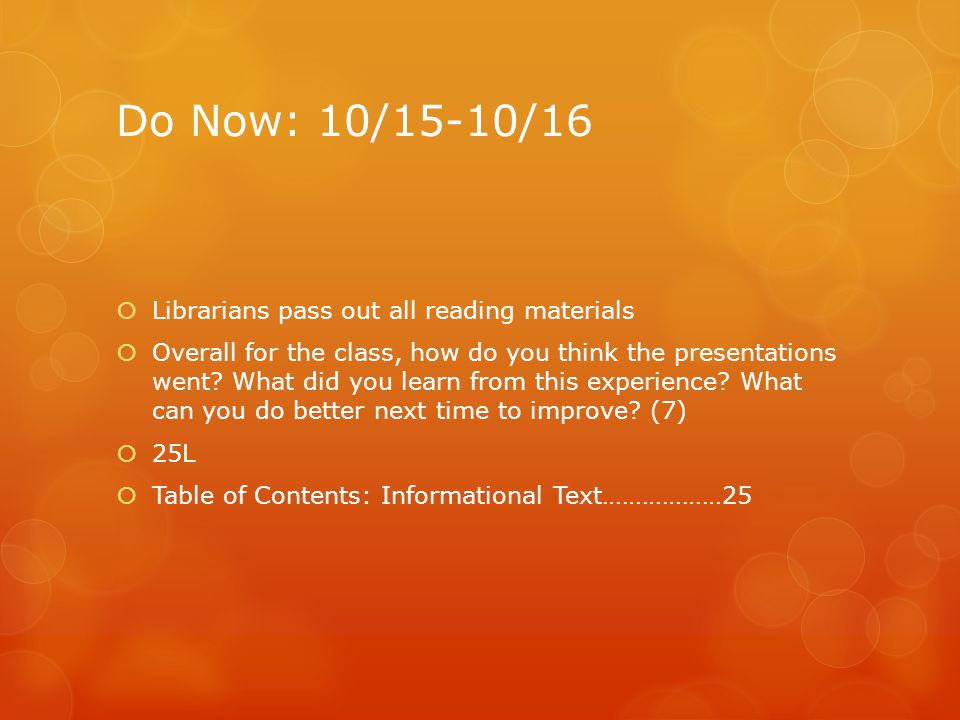 Do Now: 10/15-10/16

Librarians pass out all reading materials

Overall for the class, how do you think the presentations went? What did you learn from this experience? What can you do better next time to improve? (7)

25L

Table of Contents: Informational Text………………25